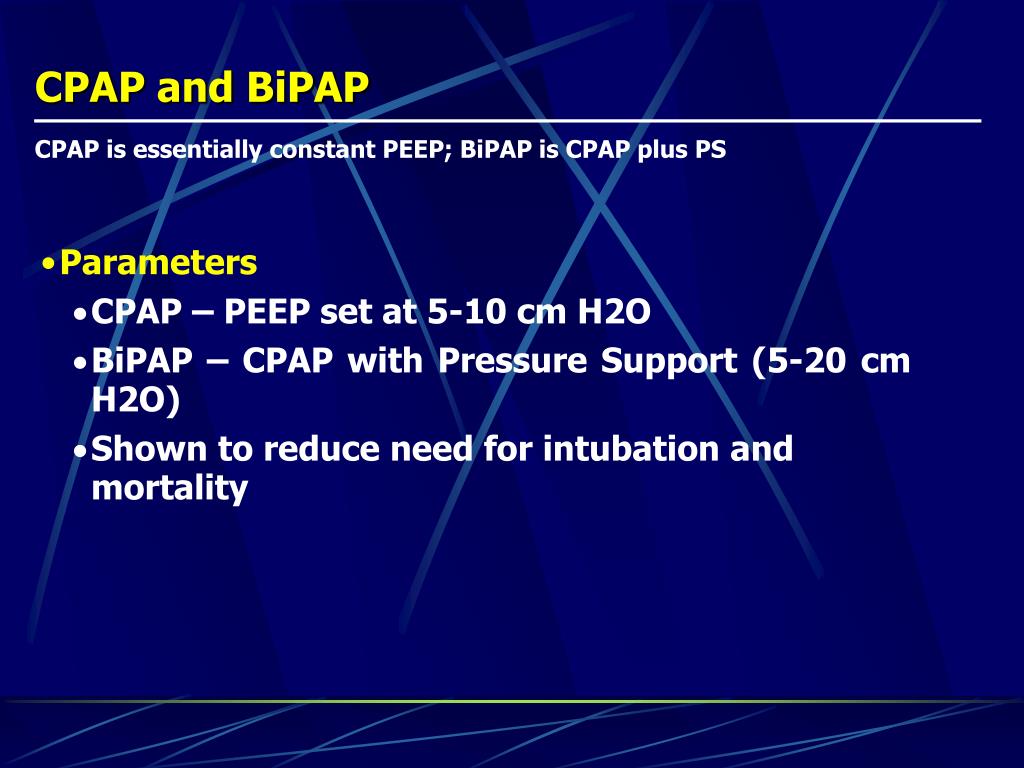 CPAP and BiPAP

CPAP is essentially constant PEEP; BiPAP is CPAP plus PS

•Parameters
•CPAP – PEEP set at 5-10 cm H2O
•BiPAP – CPAP with Pressure Support (5-20 cm H2O)
•Shown to reduce need for intubation and mortality